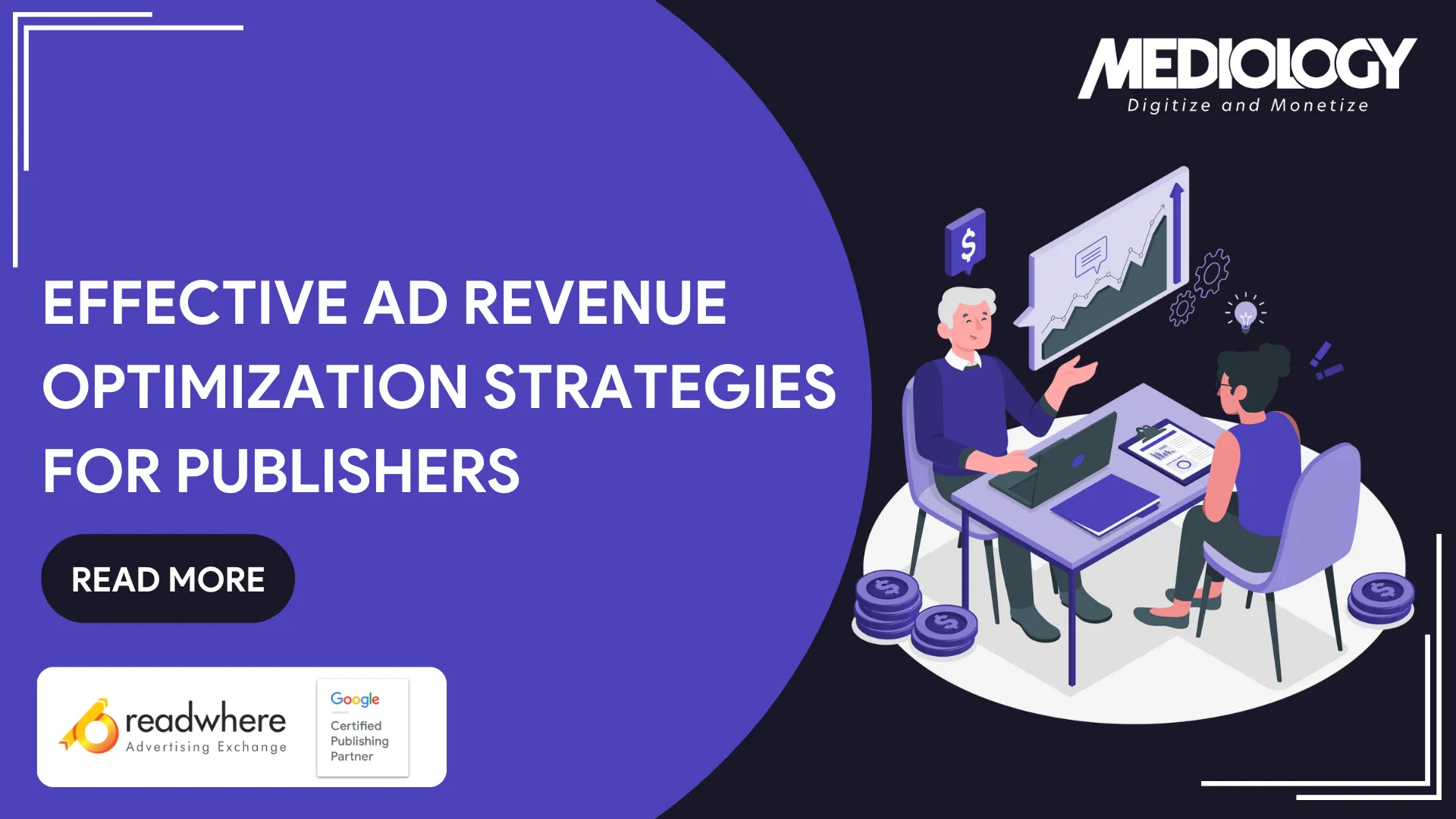 MEDIOLOGY
Digitize and Monetize

EFFECTIVE AD REVENUE OPTIMIZATION STRATEGIES FOR PUBLISHERS

READ MORE

readwhere
Advertising Exchange

Google
Certified Publishing Partner

$